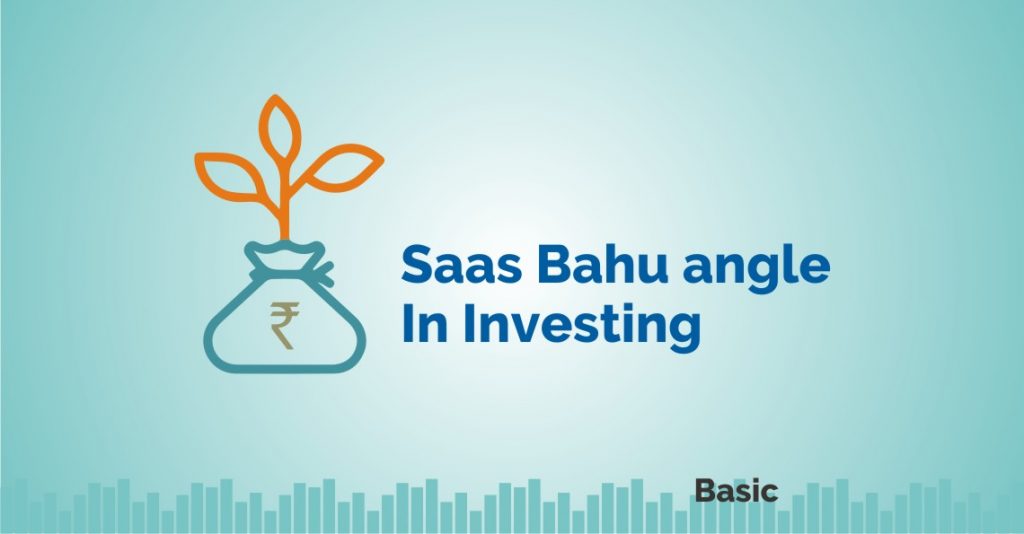 ₹

Saas Bahu angle In Investing

Basic